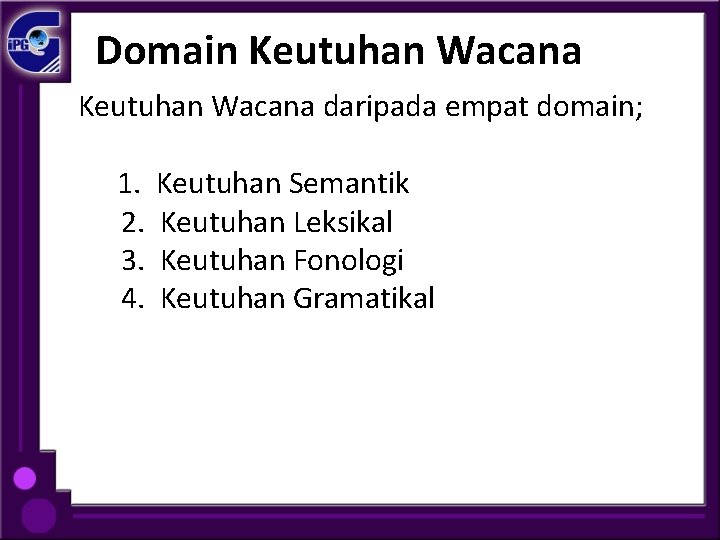 iPG

Domain Keutuhan Wacana

Keutuhan Wacana daripada empat domain;

1. Keutuhan Semantik
2. Keutuhan Leksikal
3. Keutuhan Fonologi
4. Keutuhan Gramatikal